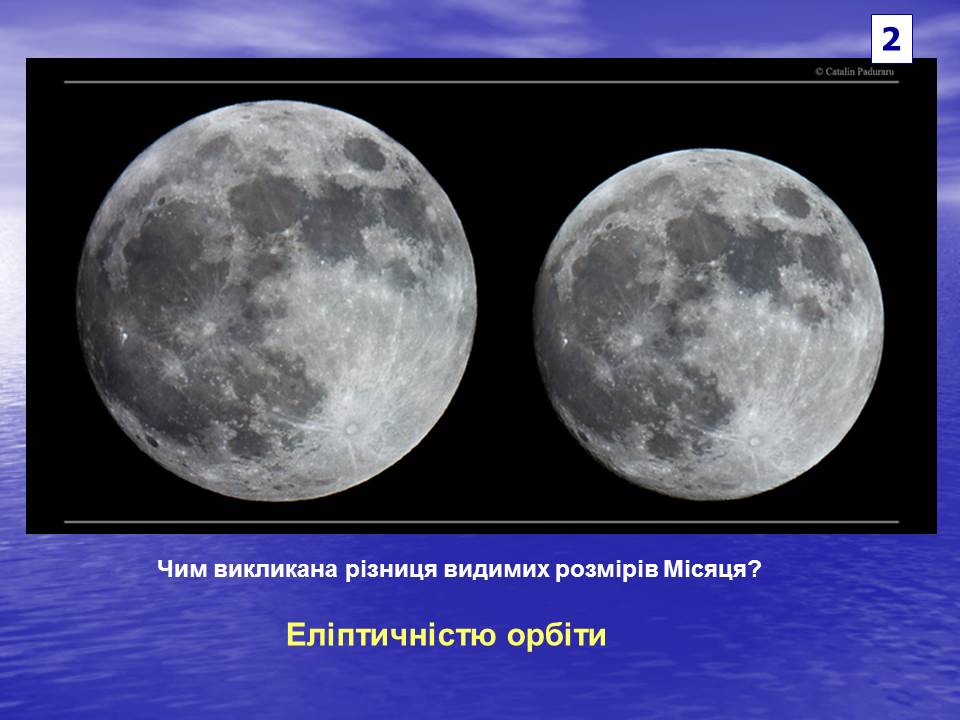 2

© Catalin Paduraru

Чим викликана різниця видимих розмірів Місяця?

Еліптичністю орбіти